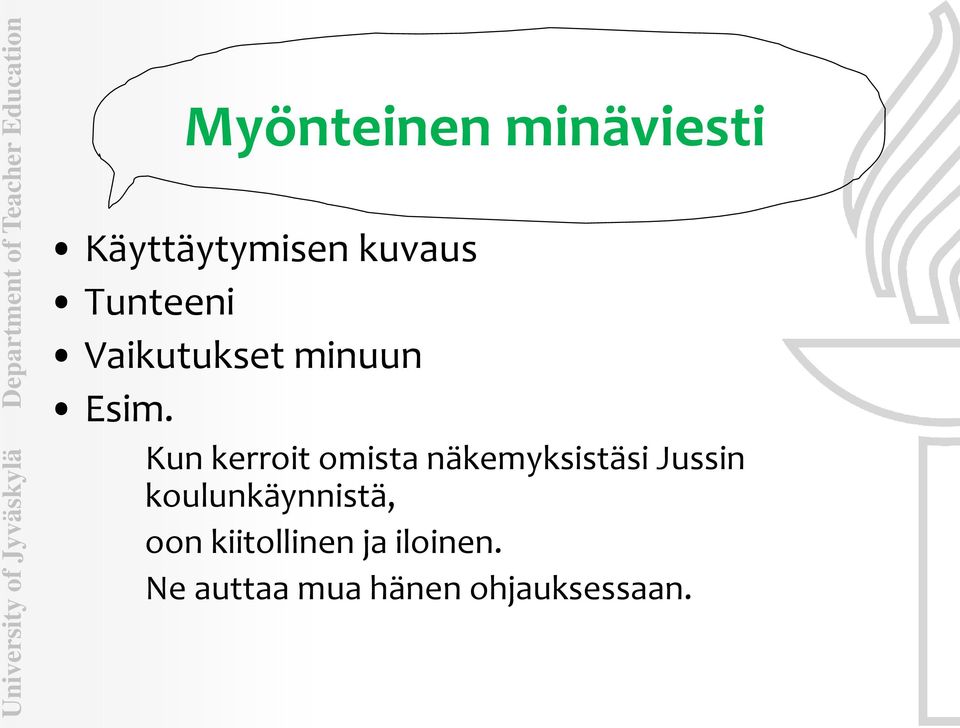 University of Jyväskylä Department of Teacher Education

Myönteinen minäviesti

• Käyttäytymisen kuvaus
• Tunteeni
• Vaikutukset minuun
• Esim.

Kun kerroit omista näkemyksistäsi Jussin koulunkäynnistä,

oon kiitollinen ja iloinen.

Ne auttaa mua hänen ohjauksessaan.